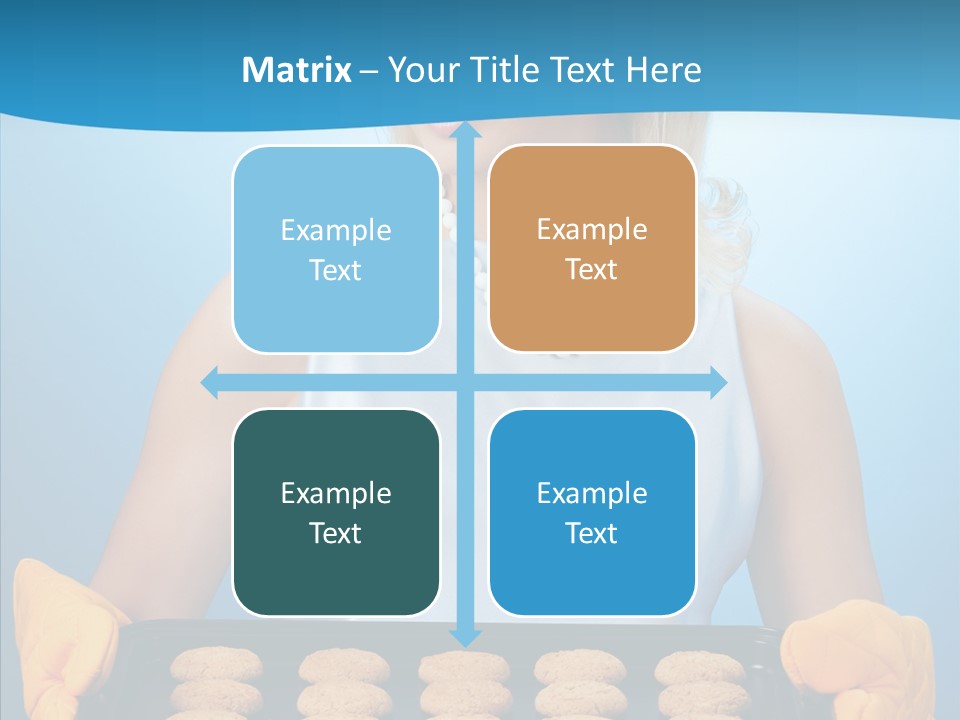 Matrix – Your Title Text Here

Example Text

Example Text

Example Text

Example Text